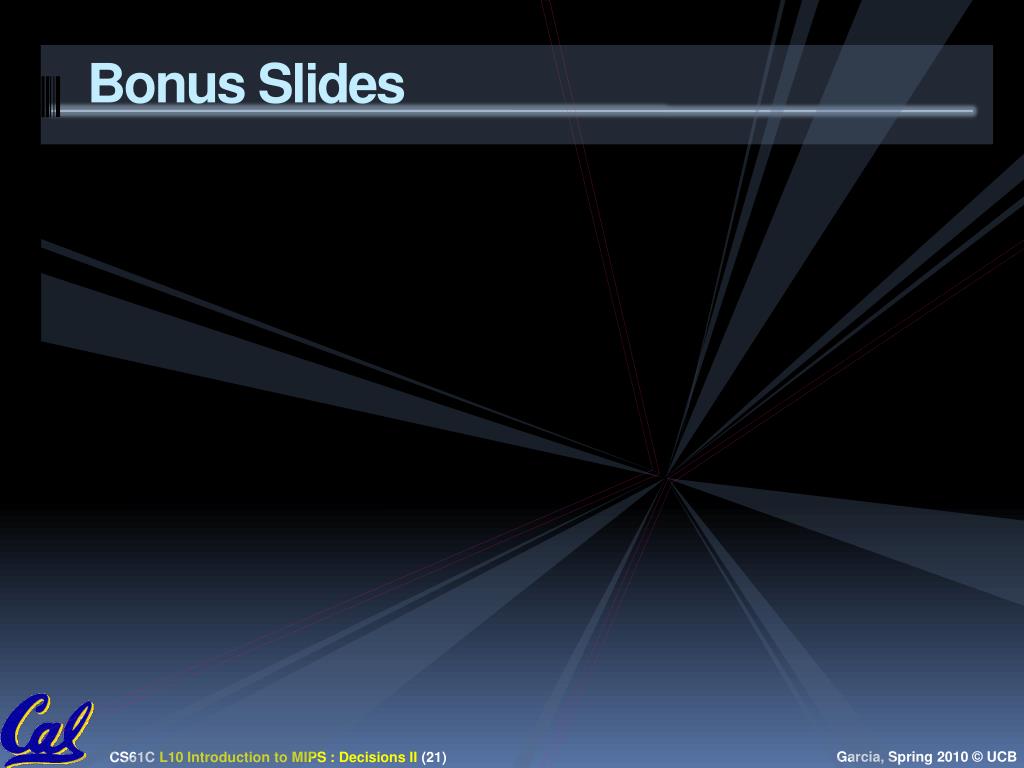 Bonus Slides

Cal

CS61C L10 Introduction to MIPS : Decisions II (21)

Garcia, Spring 2010 © UCB